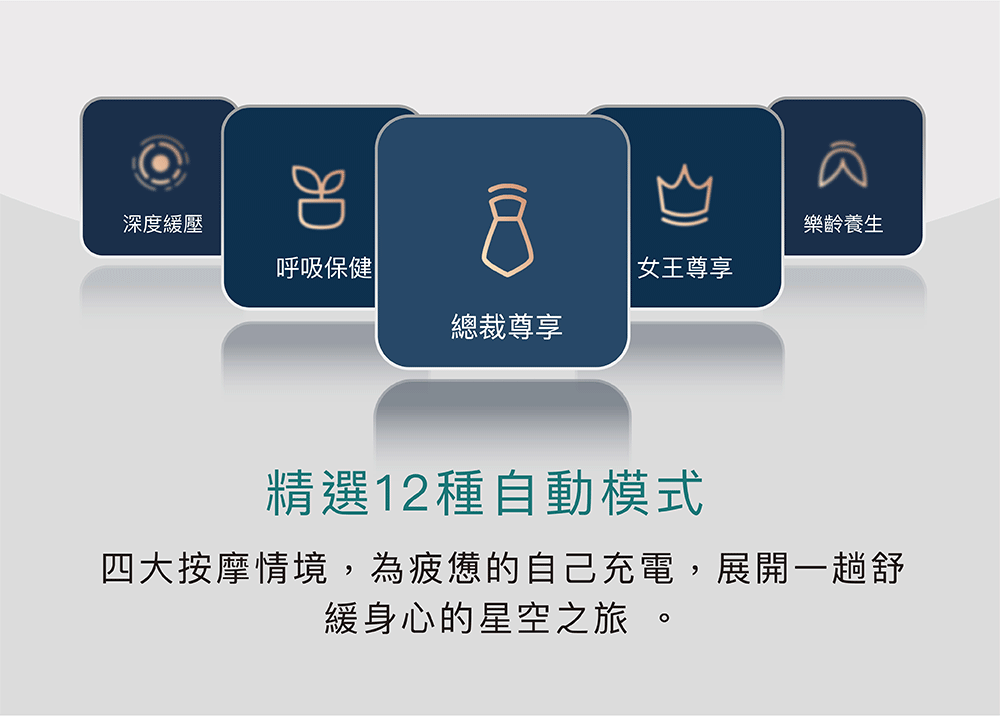 深度緩壓

呼吸保健

總裁尊享

女王尊享

樂齡養生

精選12種自動模式

四大按摩情境，為疲憊的自己充電，展開一趟舒緩身心的星空之旅 。